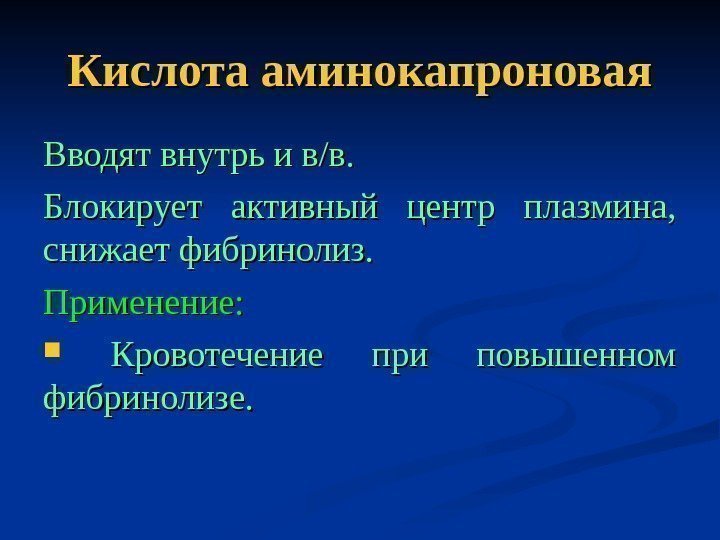 Кислота аминокапроновая

Вводят внутрь и в/в.

Блокирует активный центр плазмина, снижает фибринолиз.

Применение:

▪ Кровотечение при повышенном фибринолизе.